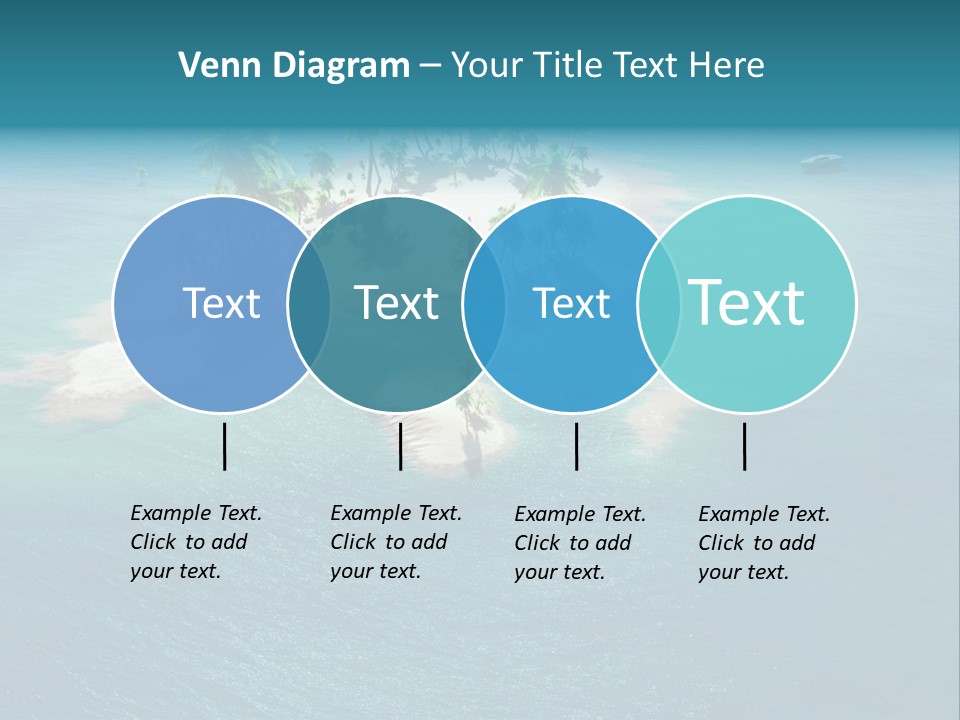 Venn Diagram – Your Title Text Here

Text

Text

Text

Text

Example Text. Click to add your text.

Example Text. Click to add your text.

Example Text. Click to add your text.

Example Text. Click to add your text.